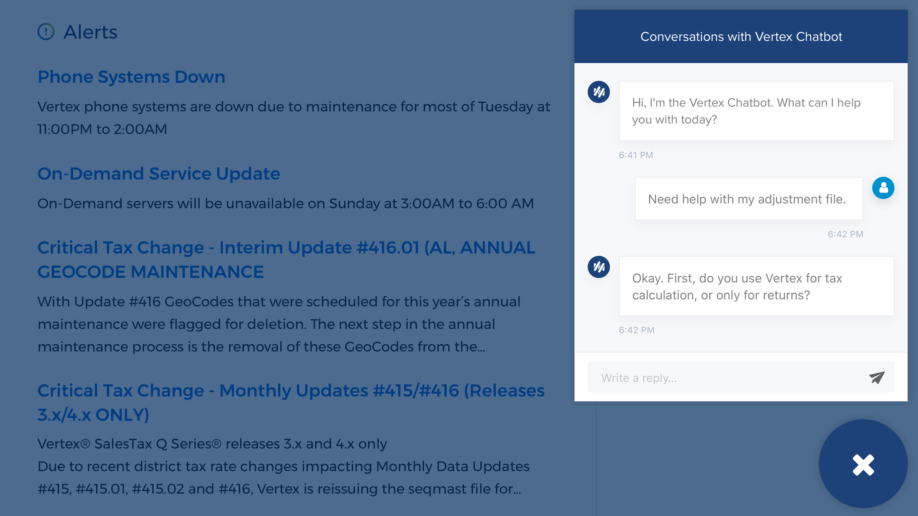 Alerts

Phone Systems Down

Vertex phone systems are down due to maintenance for most of Tuesday at 11:00PM to 2:00AM

On-Demand Service Update

On-Demand servers will be unavailable on Sunday at 3:00AM to 6:00 AM

Critical Tax Change - Interim Update #416.01 (AL, ANNUAL GEOCODE MAINTENANCE

With Update #416 GeoCodes that were scheduled for this year's annual maintenance were flagged for deletion. The next step in the annual maintenance process is the removal of these GeoCodes from the...

Critical Tax Change - Monthly Updates #415/#416 (Releases 3.x/4.x ONLY)

Vertex® SalesTax Q Series® releases 3.x and 4.x only
Due to recent district tax rate changes impacting Monthly Data Updates #415, #415.01, #415.02 and #416, Vertex is reissuing the seqmast file for...

Conversations with Vertex Chatbot

Hi, I'm the Vertex Chatbot. What can I help you with today?

6:41 PM

Need help with my adjustment file.

6:42 PM

Okay. First, do you use Vertex for tax calculation, or only for returns?

6:42 PM

Write a reply...